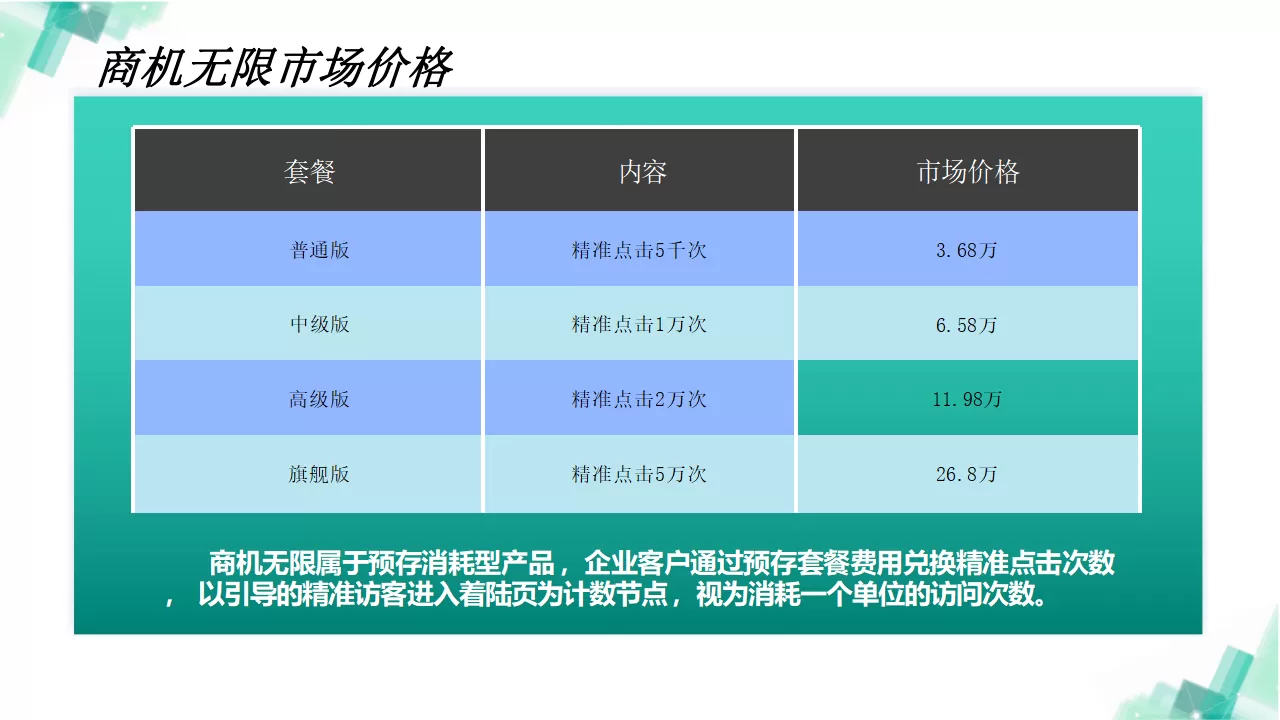 商机无限市场价格

| 套餐 | 内容 | 市场价格 |
|---|---|---|
| 普通版 | 精准点击5千次 | 3.68万 |
| 中级版 | 精准点击1万次 | 6.58万 |
| 高级版 | 精准点击2万次 | 11.98万 |
| 旗舰版 | 精准点击5万次 | 26.8万 |

商机无限属于预存消耗型产品，企业客户通过预存套餐费用兑换精准点击次数，以引导的精准访客进入着陆页为计数节点，视为消耗一个单位的访问次数。